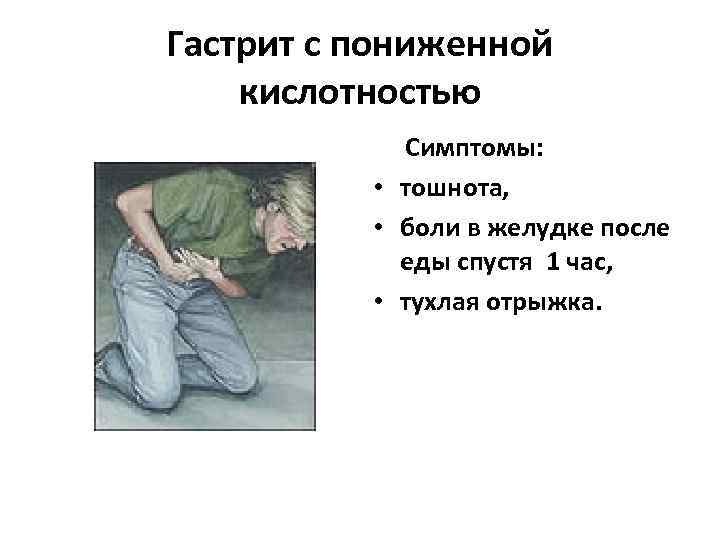 Гастрит с пониженной кислотностью

Симптомы:

• тошнота,
• боли в желудке после еды спустя 1 час,
• тухлая отрыжка.